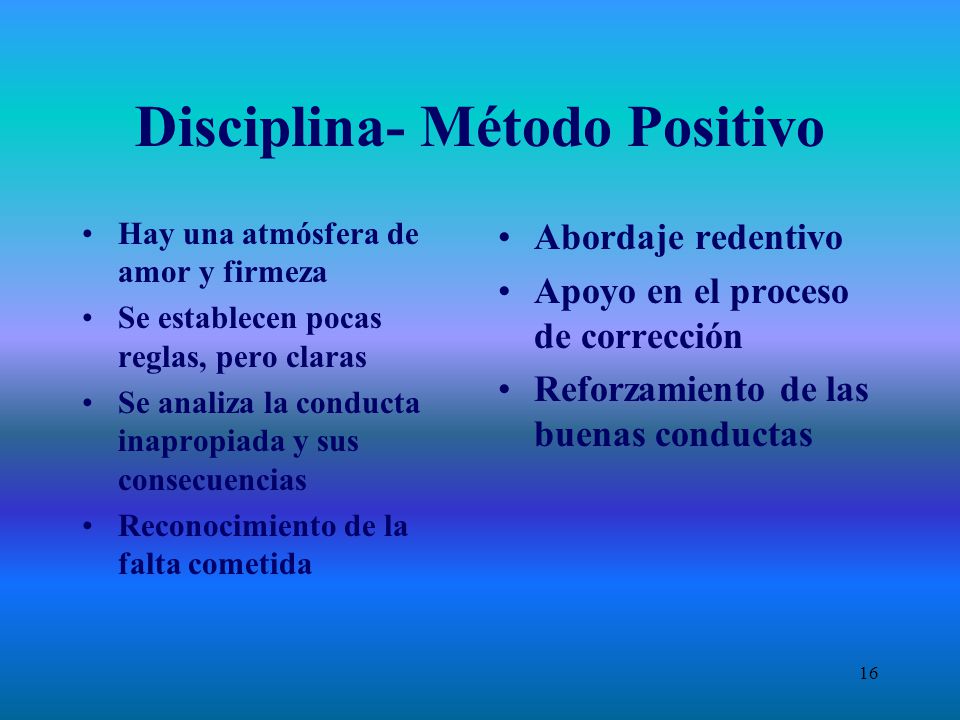 Disciplina- Método Positivo

• Hay una atmósfera de amor y firmeza
• Se establecen pocas reglas, pero claras
• Se analiza la conducta inapropiada y sus consecuencias
• Reconocimiento de la falta cometida

• Abordaje redentivo
• Apoyo en el proceso de corrección
• Reforzamiento de las buenas conductas

16